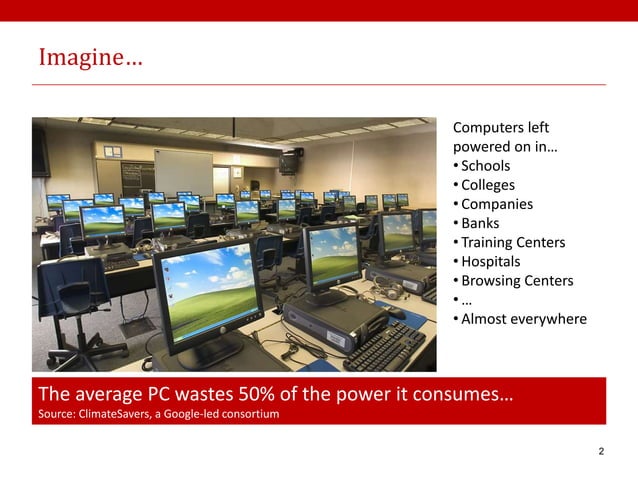 Imagine…

Computers left powered on in…
• Schools
• Colleges
• Companies
• Banks
• Training Centers
• Hospitals
• Browsing Centers
• …
• Almost everywhere

The average PC wastes 50% of the power it consumes…
Source: ClimateSavers, a Google-led consortium

2